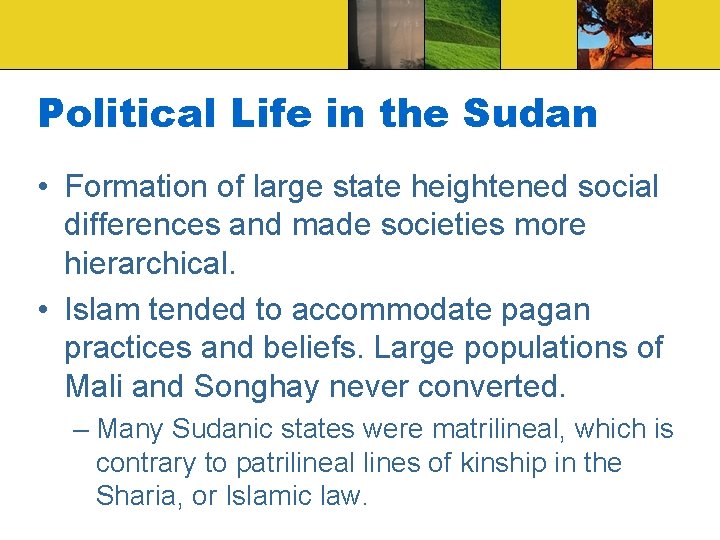 Political Life in the Sudan

• Formation of large state heightened social differences and made societies more hierarchical.

• Islam tended to accommodate pagan practices and beliefs. Large populations of Mali and Songhay never converted.

– Many Sudanic states were matrilineal, which is contrary to patrilineal lines of kinship in the Sharia, or Islamic law.